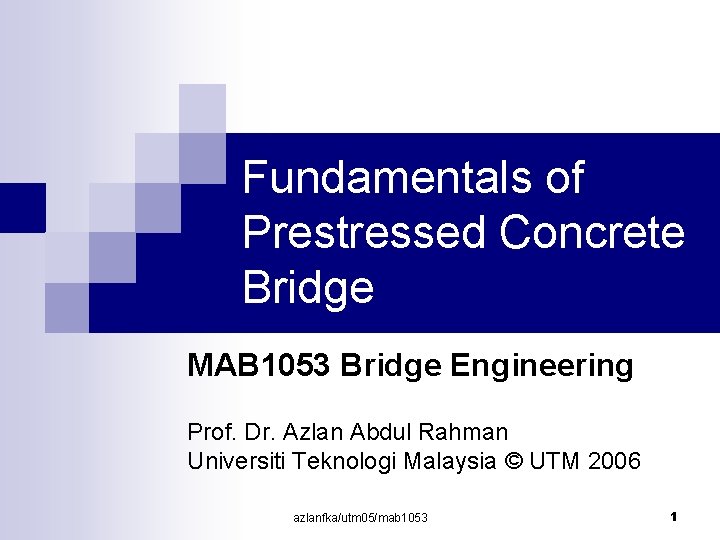 Fundamentals of Prestressed Concrete Bridge

MAB1053 Bridge Engineering

Prof. Dr. Azlan Abdul Rahman
Universiti Teknologi Malaysia © UTM 2006

azlanfka/utm05/mab1053

1